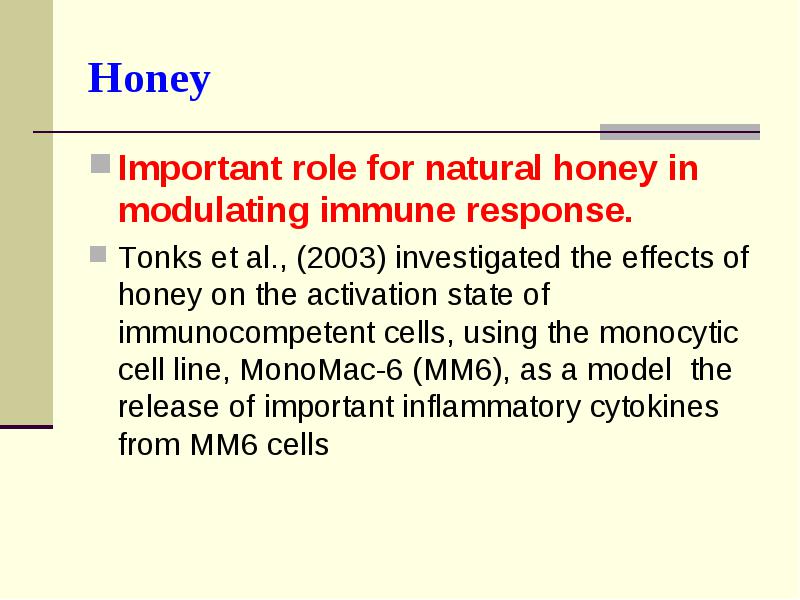 Honey

Important role for natural honey in modulating immune response.

Tonks et al., (2003) investigated the effects of honey on the activation state of immunocompetent cells, using the monocytic cell line, MonoMac-6 (MM6), as a model the release of important inflammatory cytokines from MM6 cells